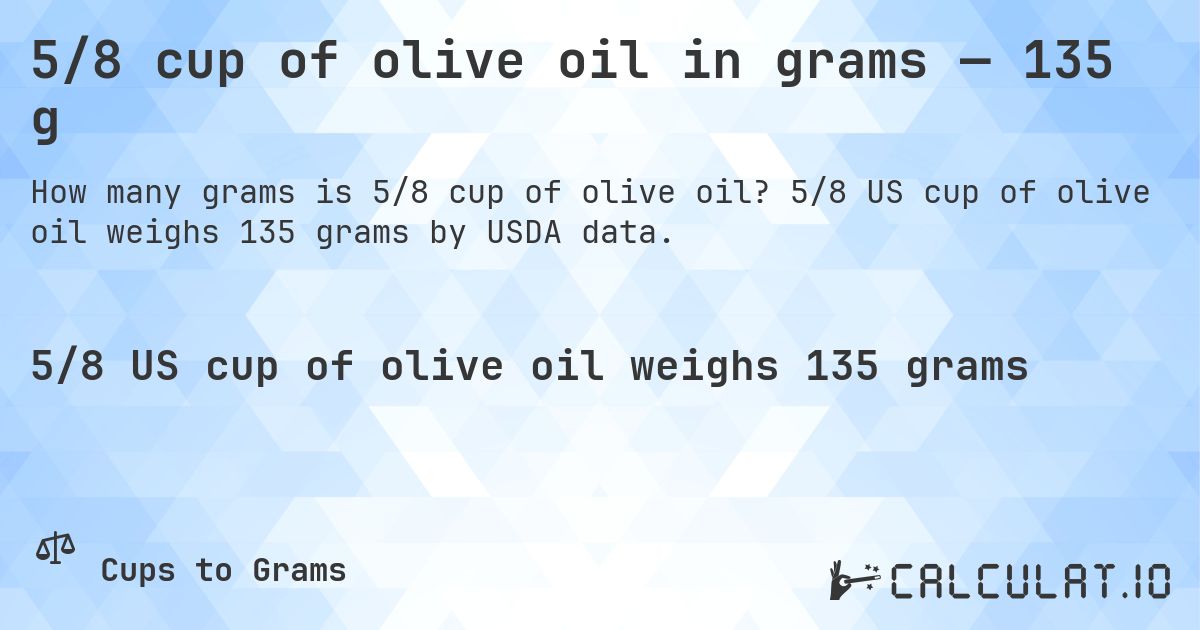 5/8 cup of olive oil in grams — 135 g

How many grams is 5/8 cup of olive oil? 5/8 US cup of olive oil weighs 135 grams by USDA data.

5/8 US cup of olive oil weighs 135 grams

Cups to Grams

CALCULAT.IO